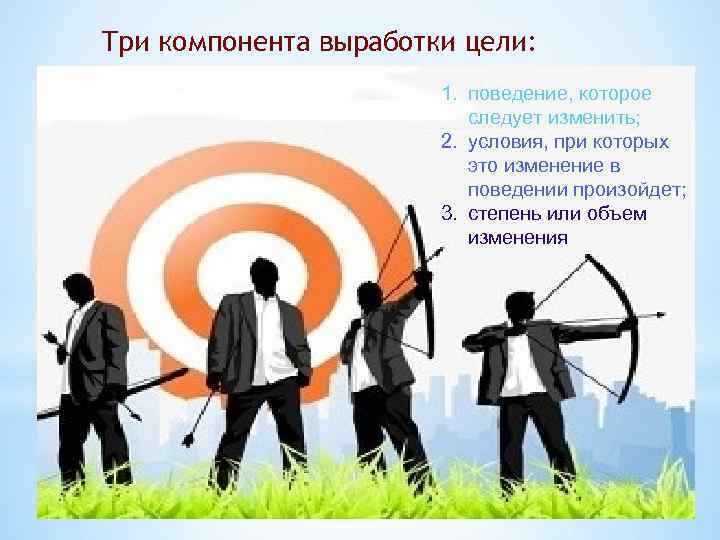 Три компонента выработки цели:

1. поведение, которое следует изменить;
2. условия, при которых это изменение в поведении произойдет;
3. степень или объем изменения